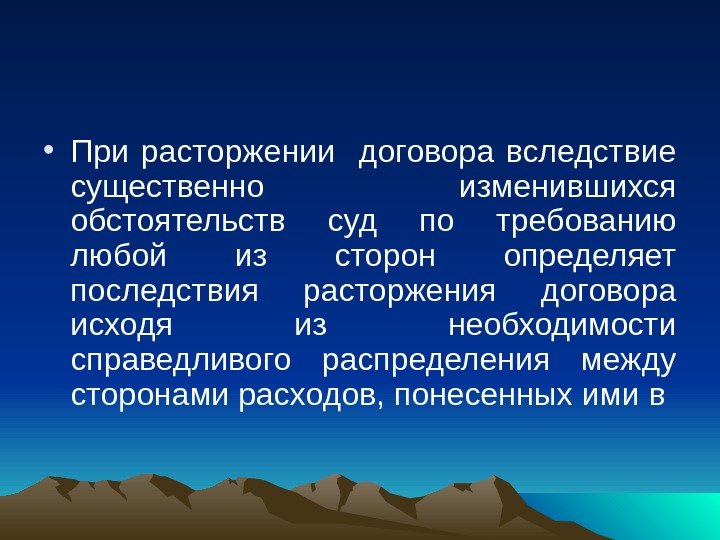 • При расторжении договора вследствие существенно изменившихся обстоятельств суд по требованию любой из сторон определяет последствия расторжения договора исходя из необходимости справедливого распределения между сторонами расходов, понесенных ими в